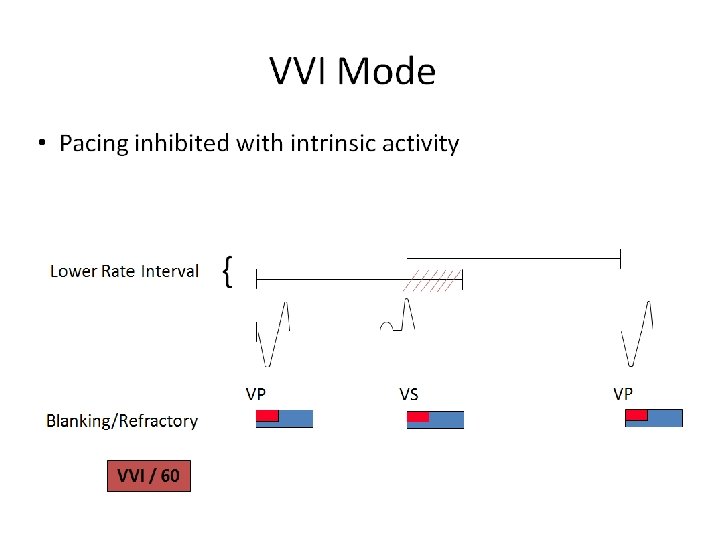 VVI Mode

• Pacing inhibited with intrinsic activity

Lower Rate Interval {

VP

VS

VP

Blanking/Refractory

VVI / 60